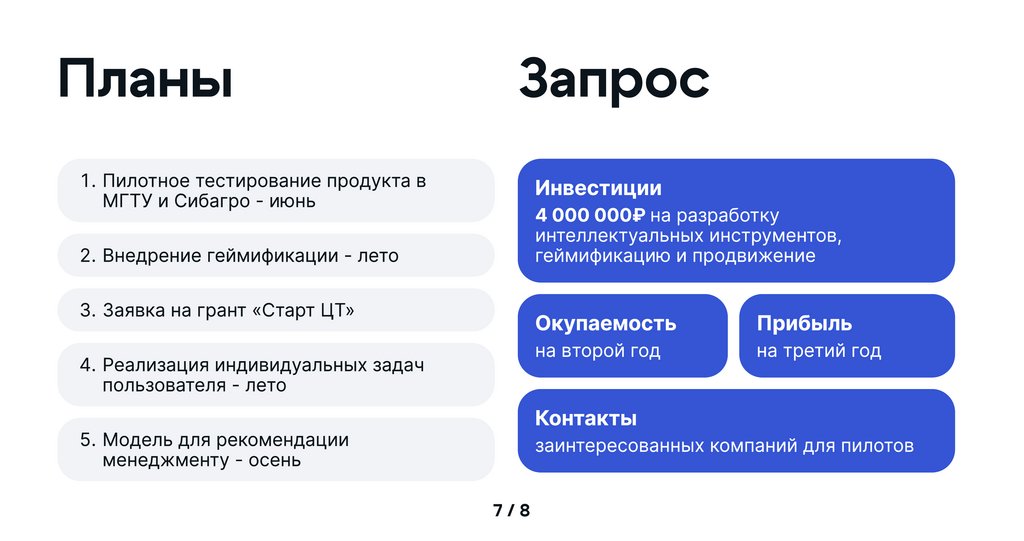 Планы

1. Пилотное тестирование продукта в МГТУ и Сибагро - июнь

2. Внедрение геймификации - лето

3. Заявка на грант «Старт ЦТ»

4. Реализация индивидуальных задач пользователя - лето

5. Модель для рекомендации менеджменту - осень

Запрос

Инвестиции
4 000 000₽ на разработку интеллектуальных инструментов, геймификацию и продвижение

Окупаемость
на второй год

Прибыль
на третий год

Контакты
заинтересованных компаний для пилотов

7 / 8